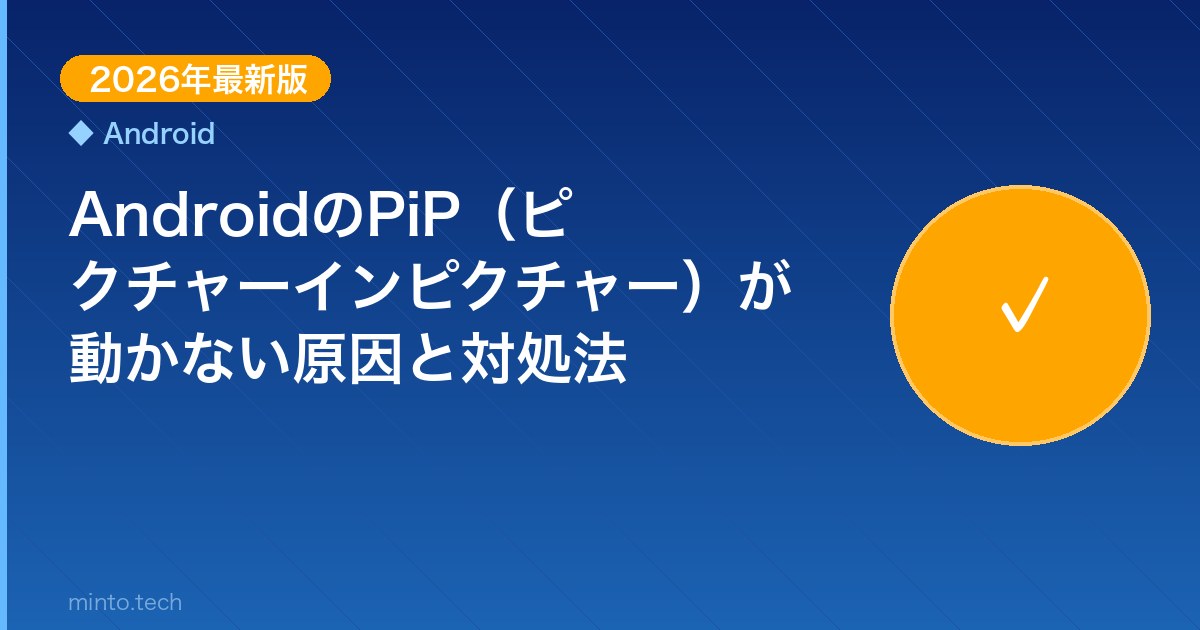 2026年最新版

◆ Android

AndroidのPiP（ピクチャーインピクチャー）が動かない原因と対処法

✓

minto.tech